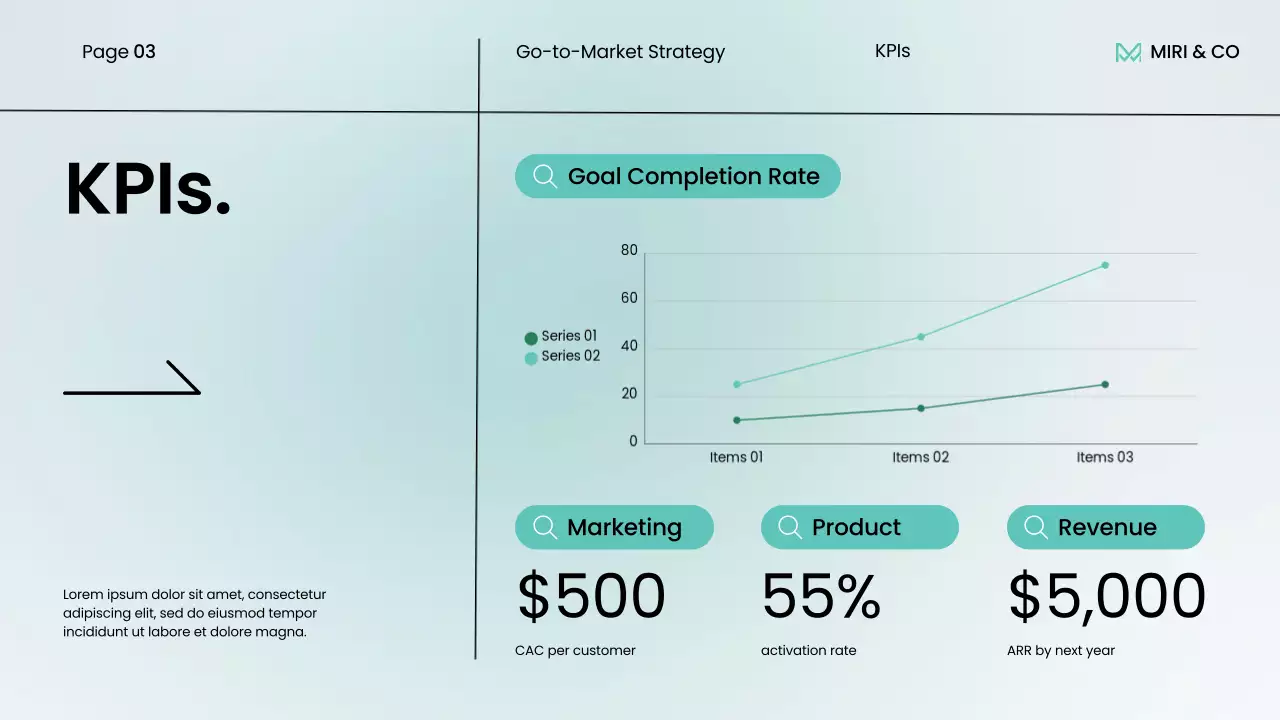 Page 03

Go-to-Market Strategy

KPIs

MIRI & CO

KPIs.

Lorem ipsum dolor sit amet, consectetur adipiscing elit, sed do eiusmod tempor incididunt ut labore et dolore magna.

Goal Completion Rate

80
60
40
20
0

Series 01
Series 02

Items 01
Items 02
Items 03

Marketing

$500

CAC per customer

Product

55%

activation rate

Revenue

$5,000

ARR by next year